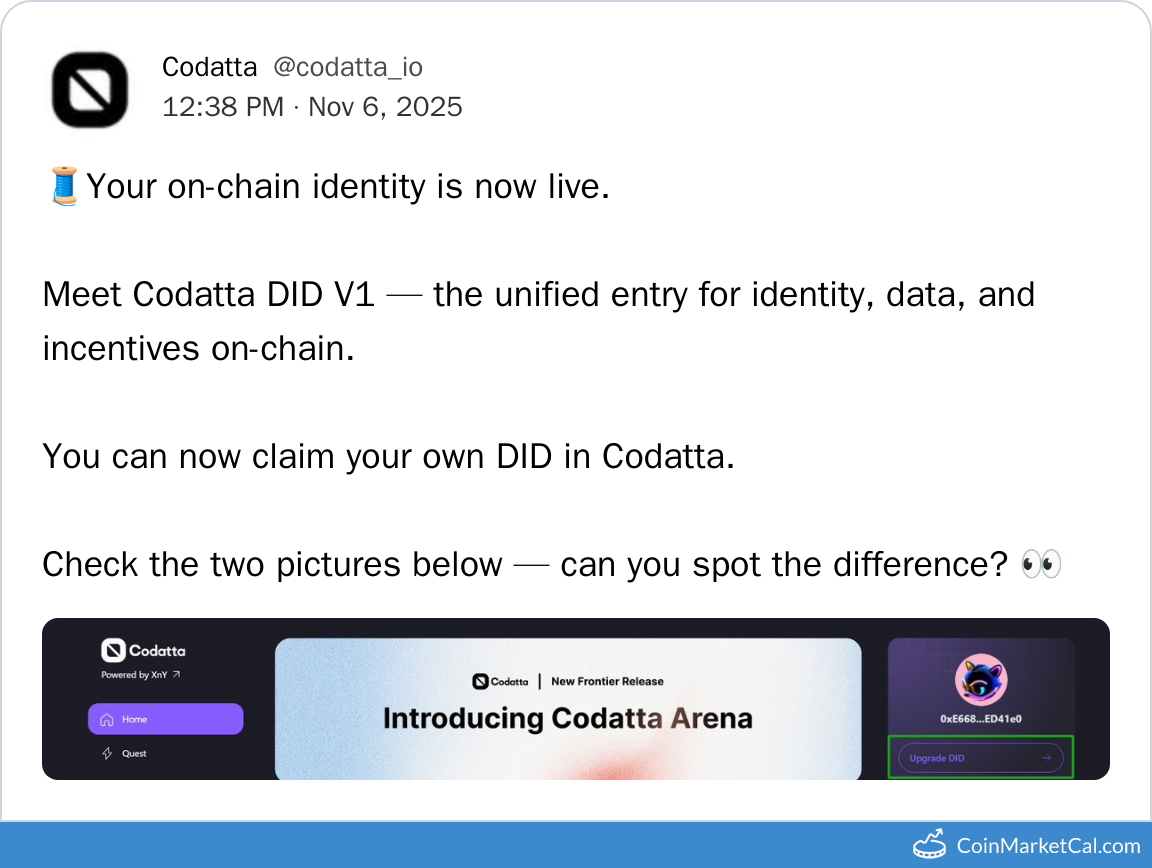 Codatta @codatta_io
12:38 PM · Nov 6, 2025

🧵Your on-chain identity is now live.

Meet Codatta DID V1 — the unified entry for identity, data, and incentives on-chain.

You can now claim your own DID in Codatta.

Check the two pictures below — can you spot the difference? 👀

Codatta
Powered by XnY ↗
Home
Quest

Codatta | New Frontier Release
Introducing Codatta Arena

0xE668...ED41e0
Upgrade DID →

CoinMarketCal.com